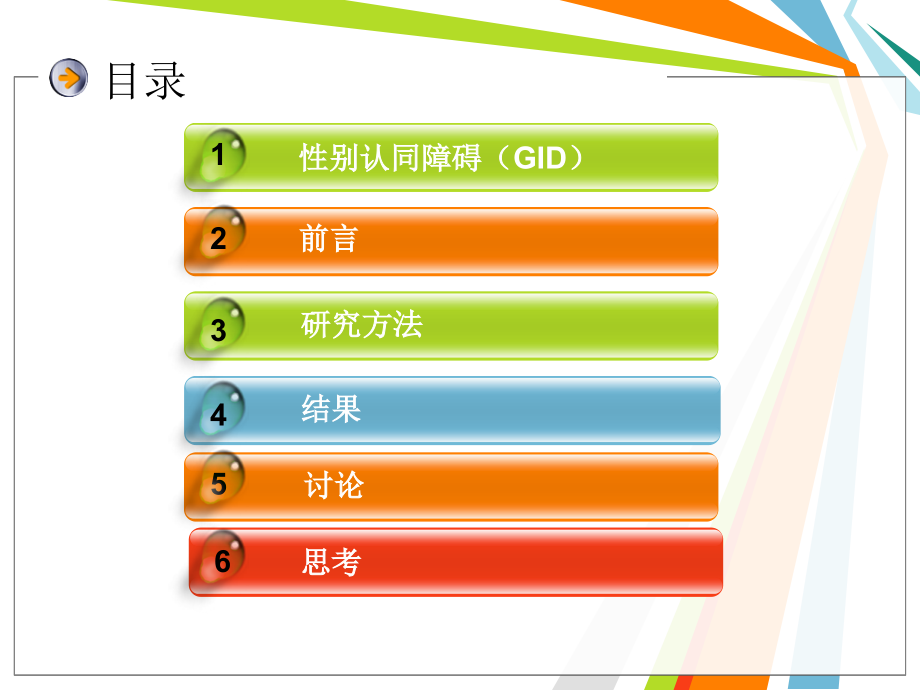 目录

1 性别认同障碍（GID）

2 前言

3 研究方法

4 结果

5 讨论

6 思考